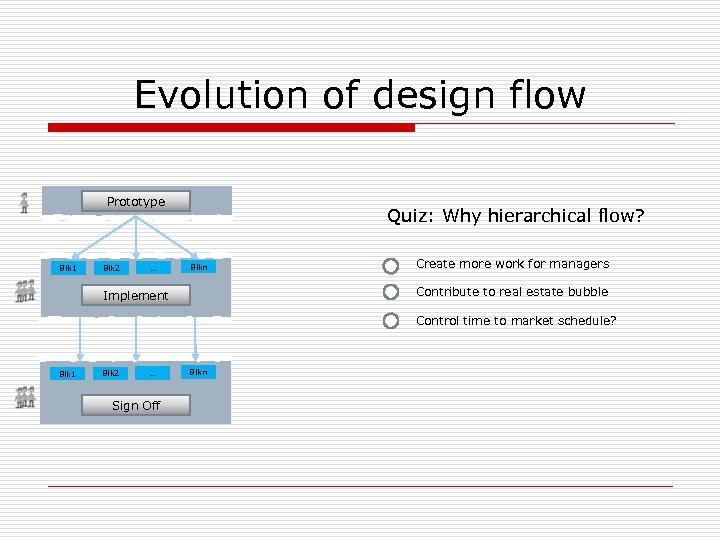 Evolution of design flow

Prototype

Blk1 Blk2 ... Blkn

Implement

Blk1 Blk2 ... Blkn

Sign Off

Quiz: Why hierarchical flow?

Create more work for managers

Contribute to real estate bubble

Control time to market schedule?